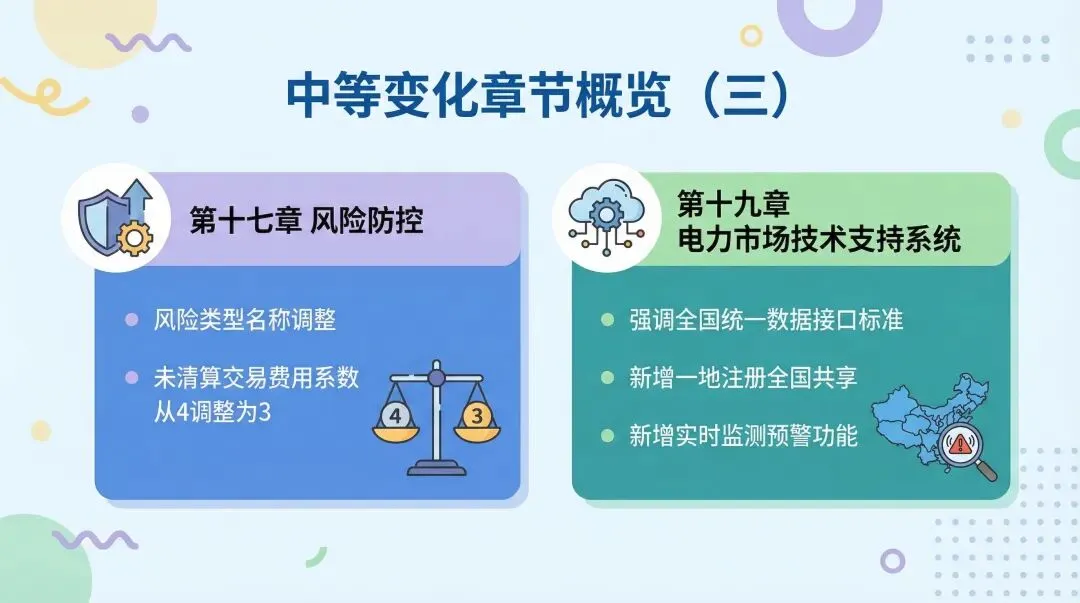 中等变化章节概览（三）

第十七章 风险防控

风险类型名称调整

未清算交易费用系数从4调整为3

4

3

第十九章
电力市场技术支持系统

强调全国统一数据接口标准

新增一地注册全国共享

新增实时监测预警功能